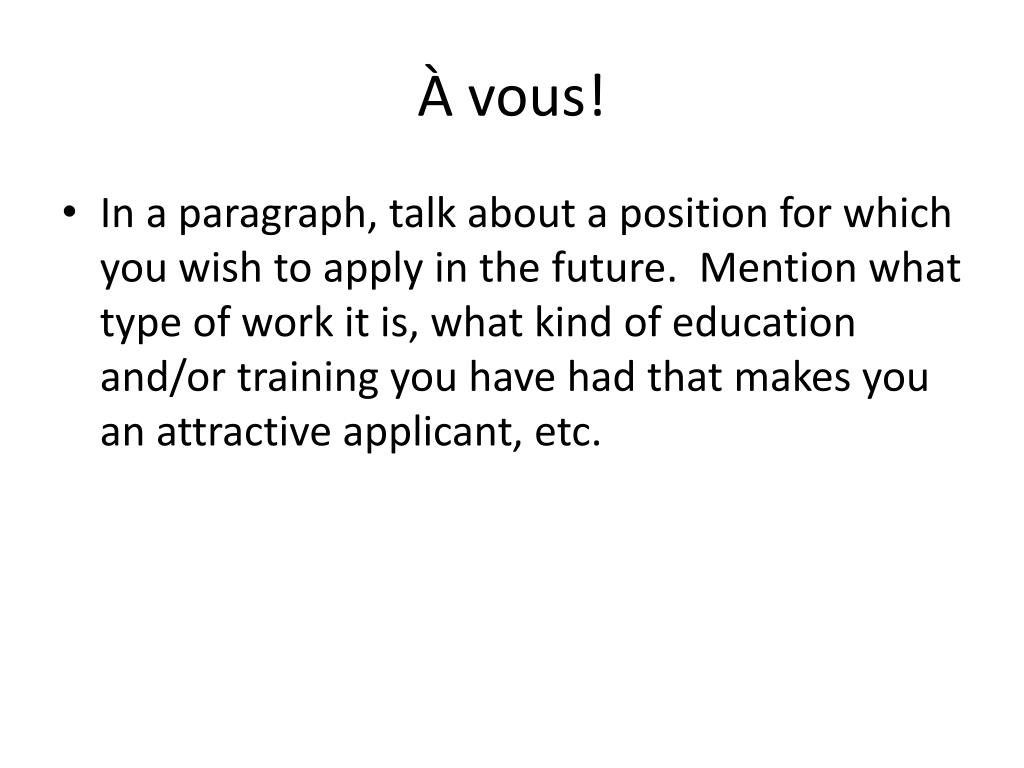 À vous!

• In a paragraph, talk about a position for which you wish to apply in the future. Mention what type of work it is, what kind of education and/or training you have had that makes you an attractive applicant, etc.